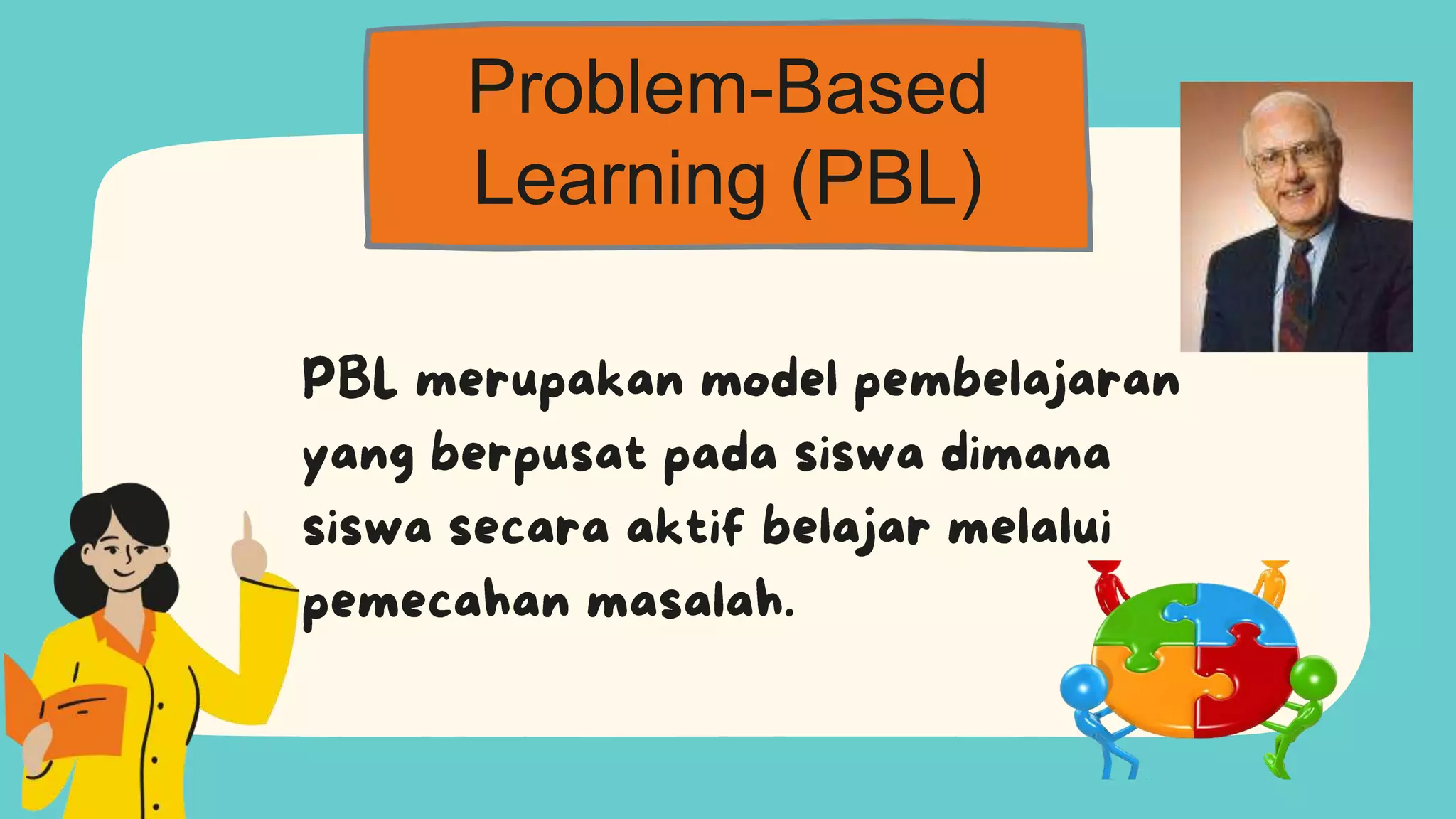 Problem-Based Learning (PBL)

PBL merupakan model pembelajaran yang berpusat pada siswa dimana siswa secara aktif belajar melalui pemecahan masalah.